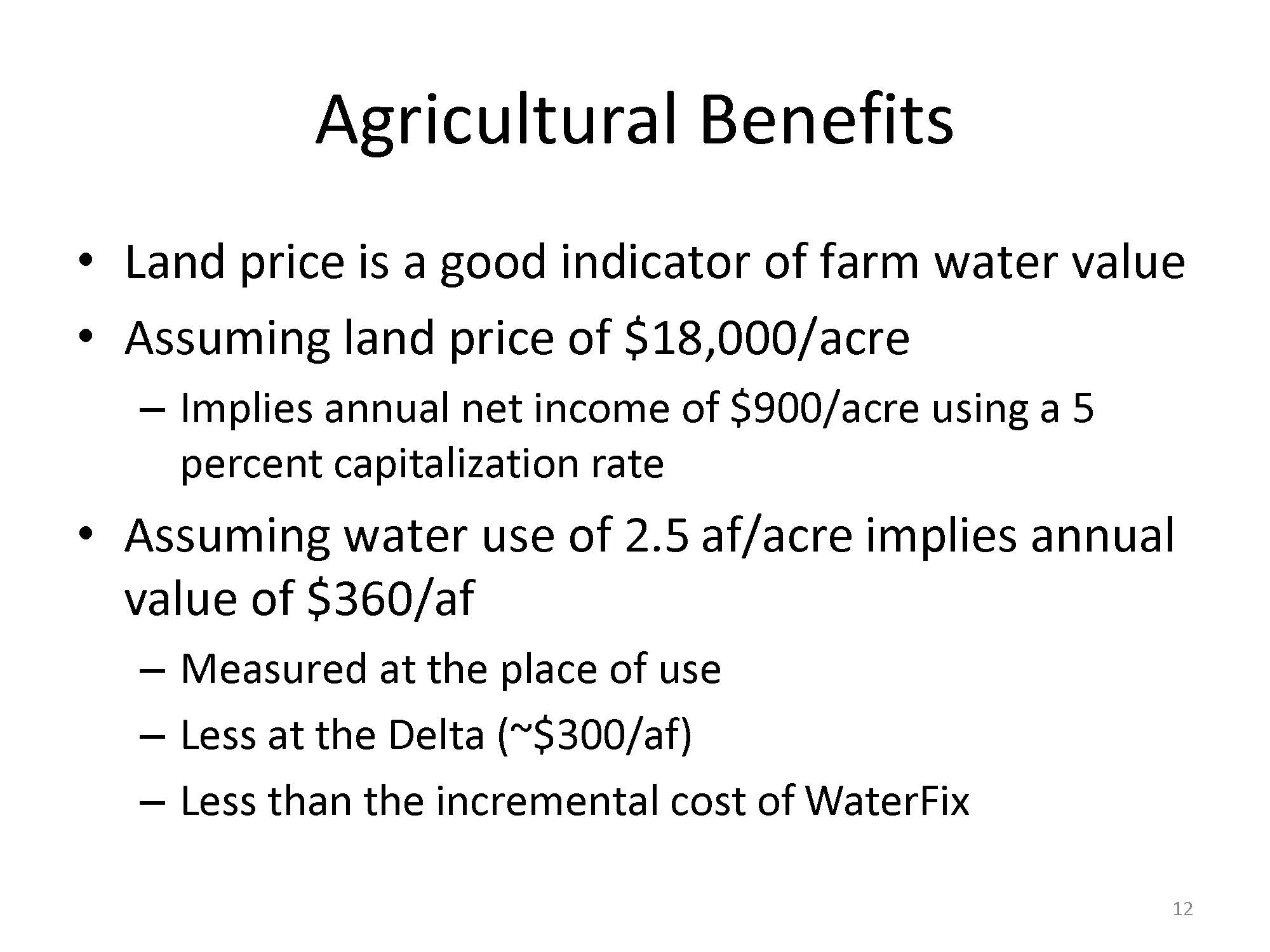 Agricultural Benefits

• Land price is a good indicator of farm water value
• Assuming land price of \$18,000/acre
 – Implies annual net income of \$900/acre using a 5 percent capitalization rate
• Assuming water use of 2.5 af/acre implies annual value of \$360/af
 – Measured at the place of use
 – Less at the Delta (~\$300/af)
 – Less than the incremental cost of WaterFix

12